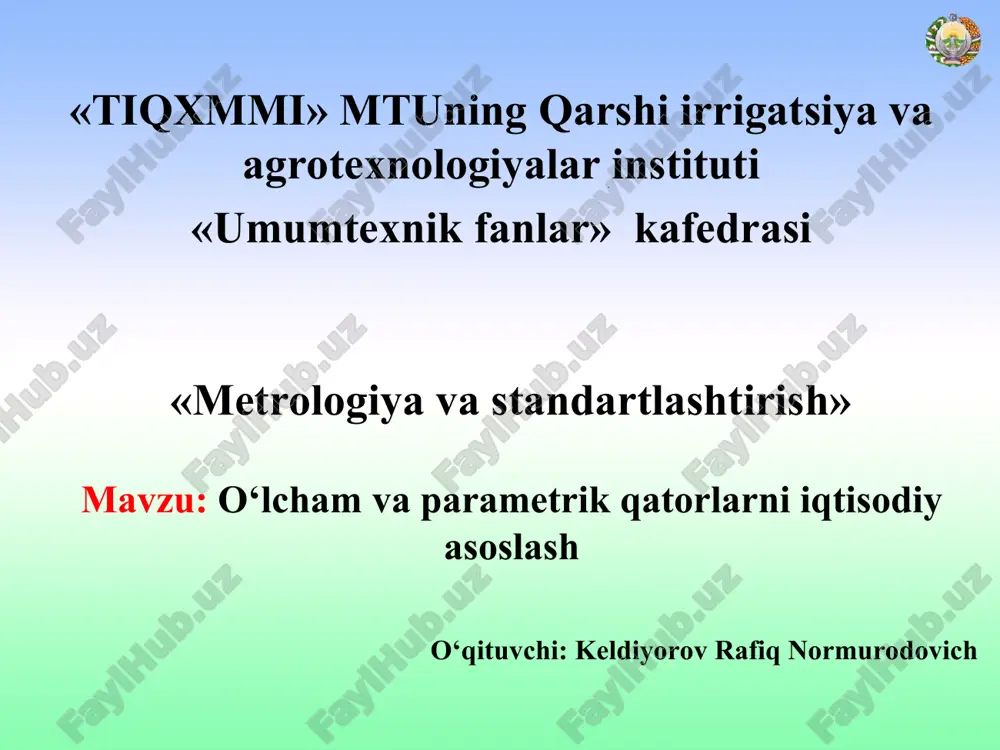 «TIQXMMI» MTUning Qarshi irrigatsiya va agrotexnologiyalar instituti
«Umumtexnik fanlar» kafedrasi

«Metrologiya va standartlashtirish»

Mavzu: O‘lcham va parametrik qatorlarni iqtisodiy asoslash

O‘qituvchi: Keldiyorov Rafiq Normurodovich

FaylHub.uz